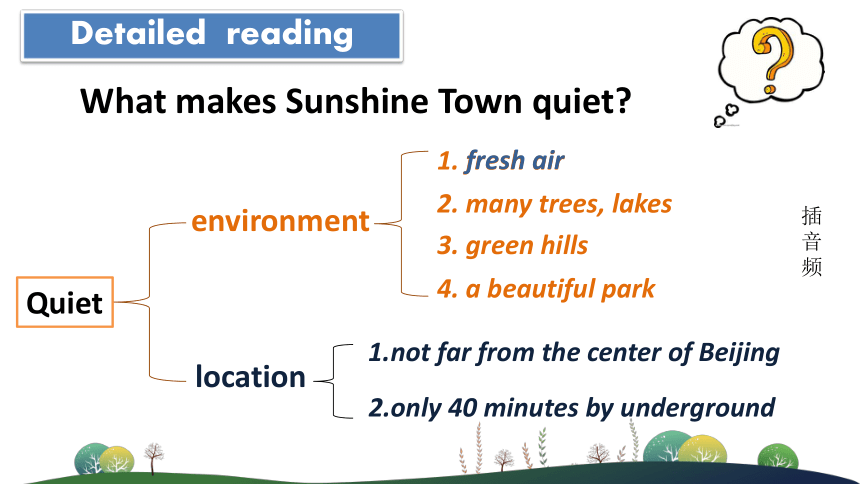 Detailed reading

?

What makes Sunshine Town quiet?

Quiet

environment

1. fresh air

2. many trees, lakes

3. green hills

4. a beautiful park

location

1.not far from the center of Beijing

2.only 40 minutes by underground

插音频